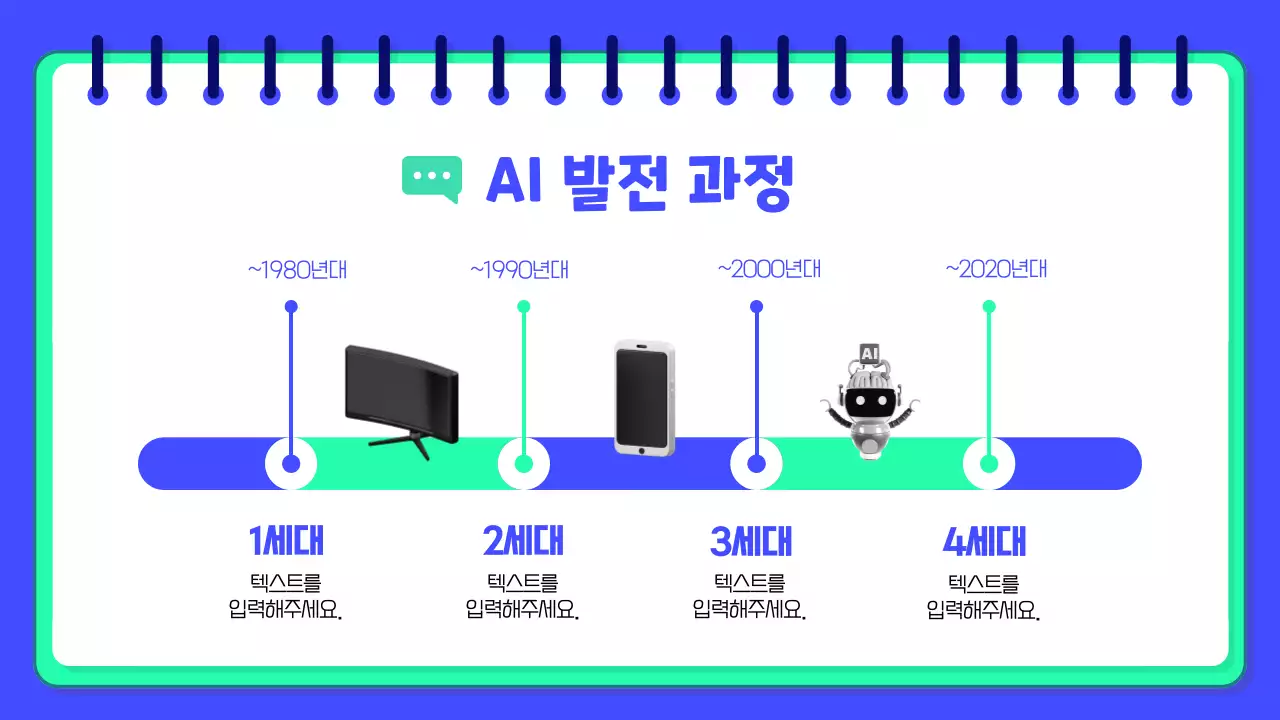 AI 발전 과정

~1980년대

~1990년대

~2000년대

~2020년대

AI

1세대
텍스트를 입력해주세요.

2세대
텍스트를 입력해주세요.

3세대
텍스트를 입력해주세요.

4세대
텍스트를 입력해주세요.